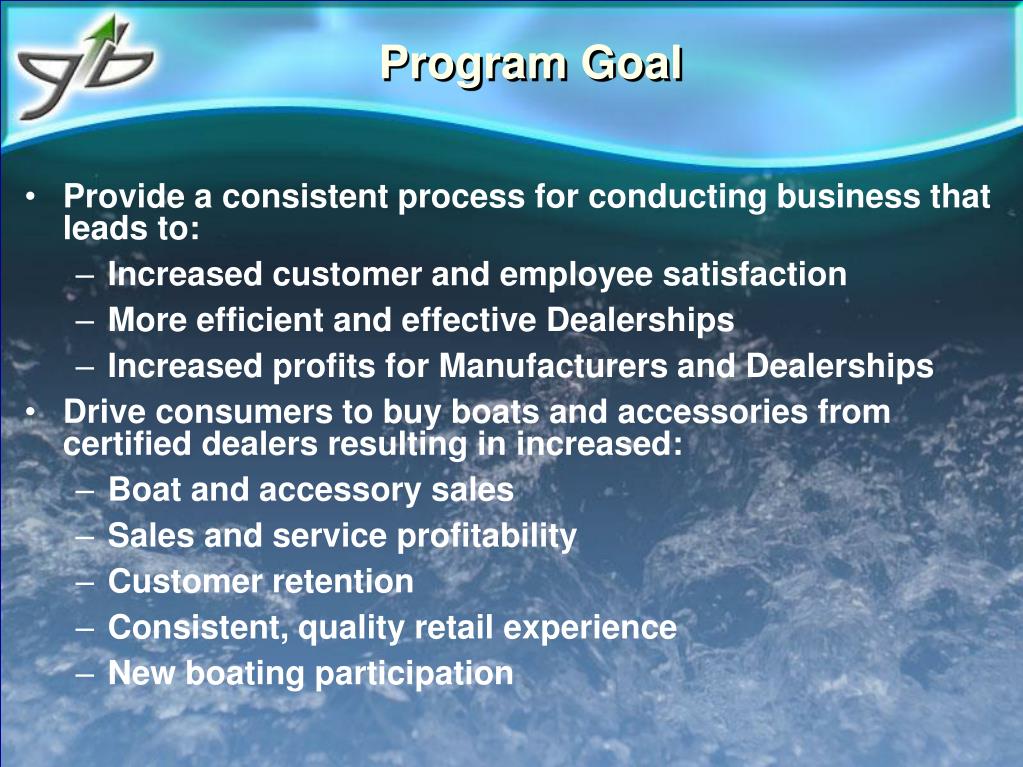 Program Goal

• Provide a consistent process for conducting business that leads to:
– Increased customer and employee satisfaction
– More efficient and effective Dealerships
– Increased profits for Manufacturers and Dealerships
• Drive consumers to buy boats and accessories from certified dealers resulting in increased:
– Boat and accessory sales
– Sales and service profitability
– Customer retention
– Consistent, quality retail experience
– New boating participation